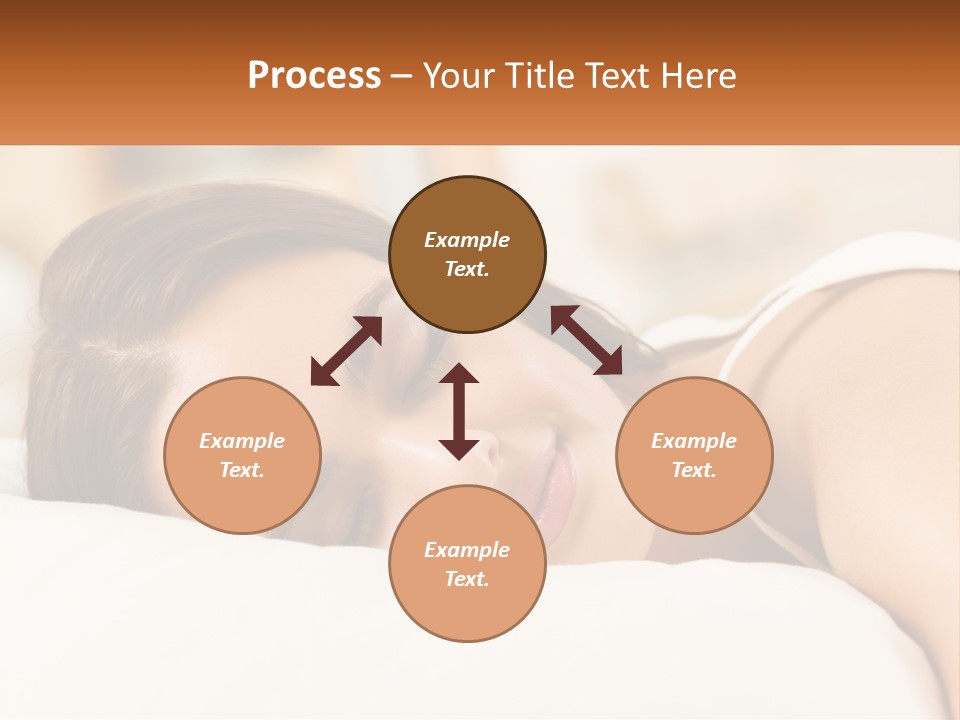 Process – Your Title Text Here

Example Text.

Example Text.

Example Text.

Example Text.